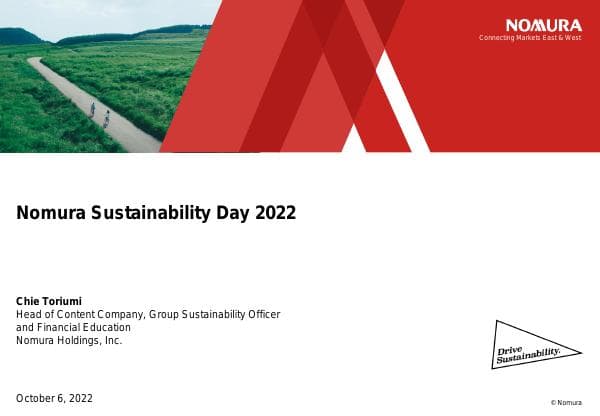 NOMURA
Connecting Markets East & West

Nomura Sustainability Day 2022

Chie Toriumi
Head of Content Company, Group Sustainability Officer and Financial Education
Nomura Holdings, Inc.

Drive Sustainability.

October 6, 2022

© Nomura